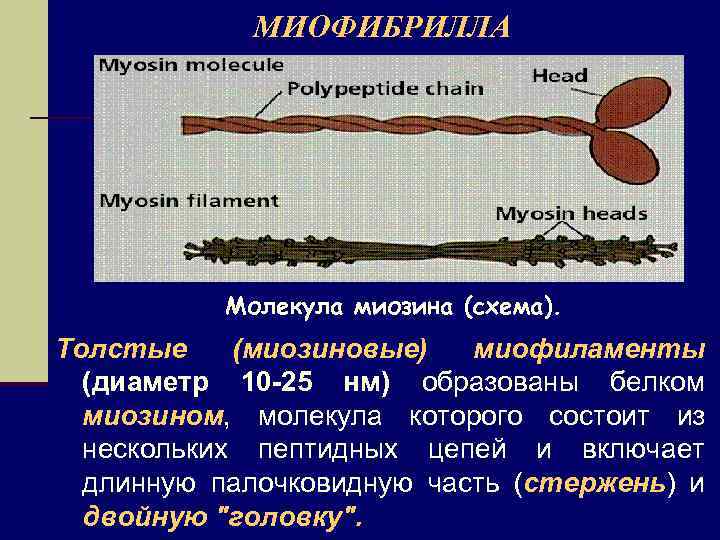 МИОФИБРИЛЛА

Myosin molecule
Polypeptide chain
Head
Myosin filament
Myosin heads

Молекула миозина (схема).

Толстые (миозиновые) миофиламенты (диаметр 10-25 нм) образованы белком миозином, молекула которого состоит из нескольких пептидных цепей и включает длинную палочковидную часть (стержень) и двойную "головку".